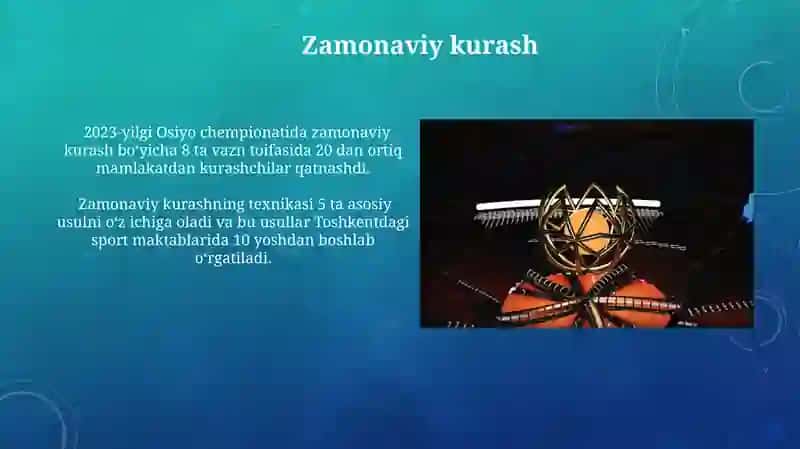 Zamonaviy kurash

2023-yilgi Osiyo chempionatida zamonaviy kurash bo‘yicha 8 ta vazn toifasida 20 dan ortiq mamlakatdan kurashchilar qatnashdi.

Zamonaviy kurashning texnikasi 5 ta asosiy usulni o‘z ichiga oladi va bu usullar Toshkentdagi sport maktablarida 10 yoshdan boshlab o‘rgatiladi.